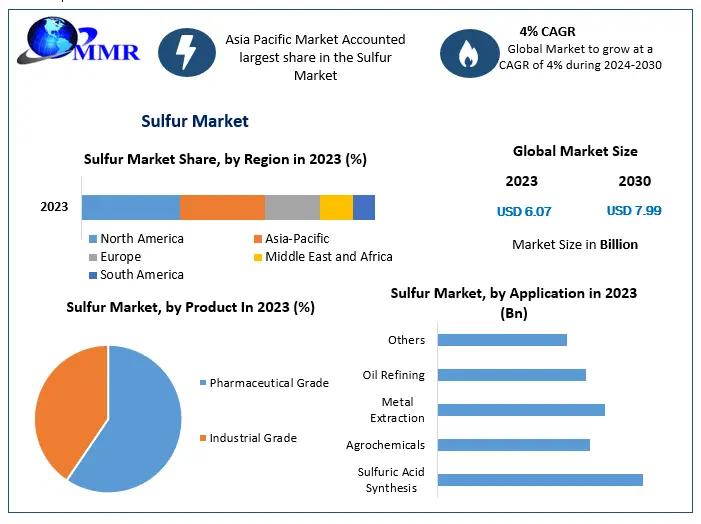 MMR

Asia Pacific Market Accounted largest share in the Sulfur Market

4% CAGR
Global Market to grow at a CAGR of 4% during 2024-2030

Sulfur Market

Sulfur Market Share, by Region in 2023 (%)

2023

North America
Asia-Pacific
Europe
Middle East and Africa
South America

Global Market Size

2023
2030

USD 6.07
USD 7.99

Market Size in Billion

Sulfur Market, by Product In 2023 (%)

Pharmaceutical Grade

Industrial Grade

Sulfur Market, by Application in 2023 (Bn)

Others
Oil Refining
Metal Extraction
Agrochemicals
Sulfuric Acid Synthesis